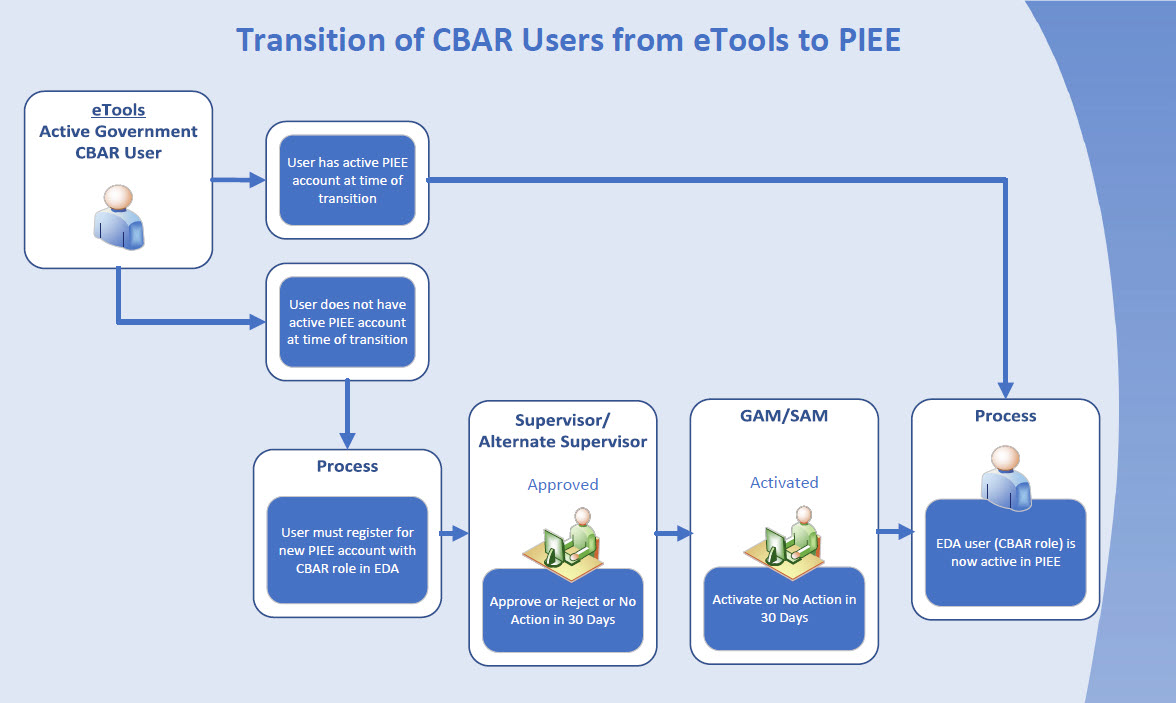 Transition of CBAR Users from eTools to PIEE

eTools
Active Government CBAR User

User has active PIEE account at time of transition

User does not have active PIEE account at time of transition

Process

User must register for new PIEE account with CBAR role in EDA

Supervisor/ Alternate Supervisor

Approved

Approve or Reject or No Action in 30 Days

GAM/SAM

Activated

Activate or No Action in 30 Days

Process

EDA user (CBAR role) is now active in PIEE